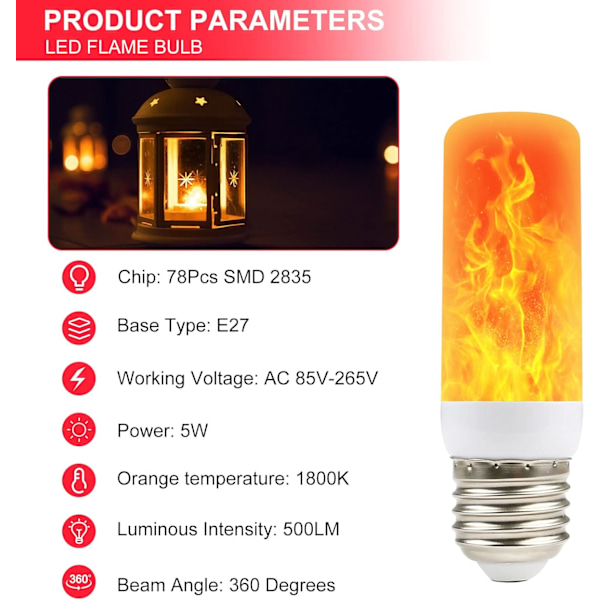 PRODUCT PARAMETERS
LED FLAME BULB

Chip: 78Pcs SMD 2835

Base Type: E27

Working Voltage: AC 85V-265V

Power: 5W

Orange temperature: 1800K

Luminous Intensity: 500LM

360°

Beam Angle: 360 Degrees